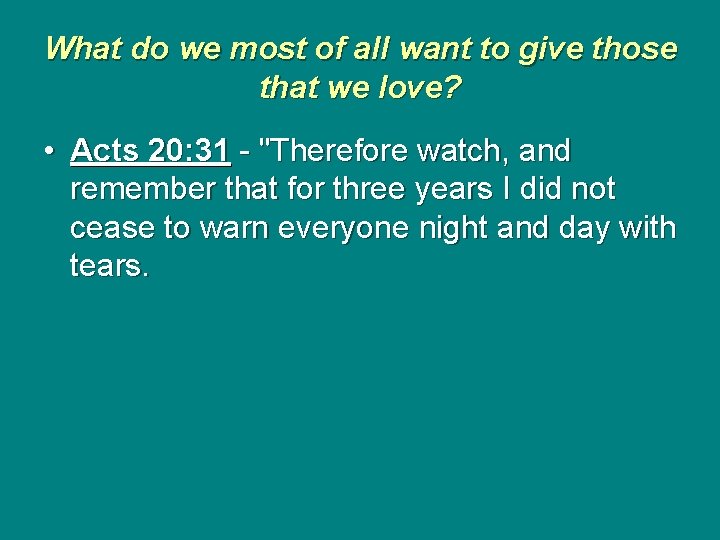 What do we most of all want to give those that we love?

• Acts 20:31 - "Therefore watch, and remember that for three years I did not cease to warn everyone night and day with tears.